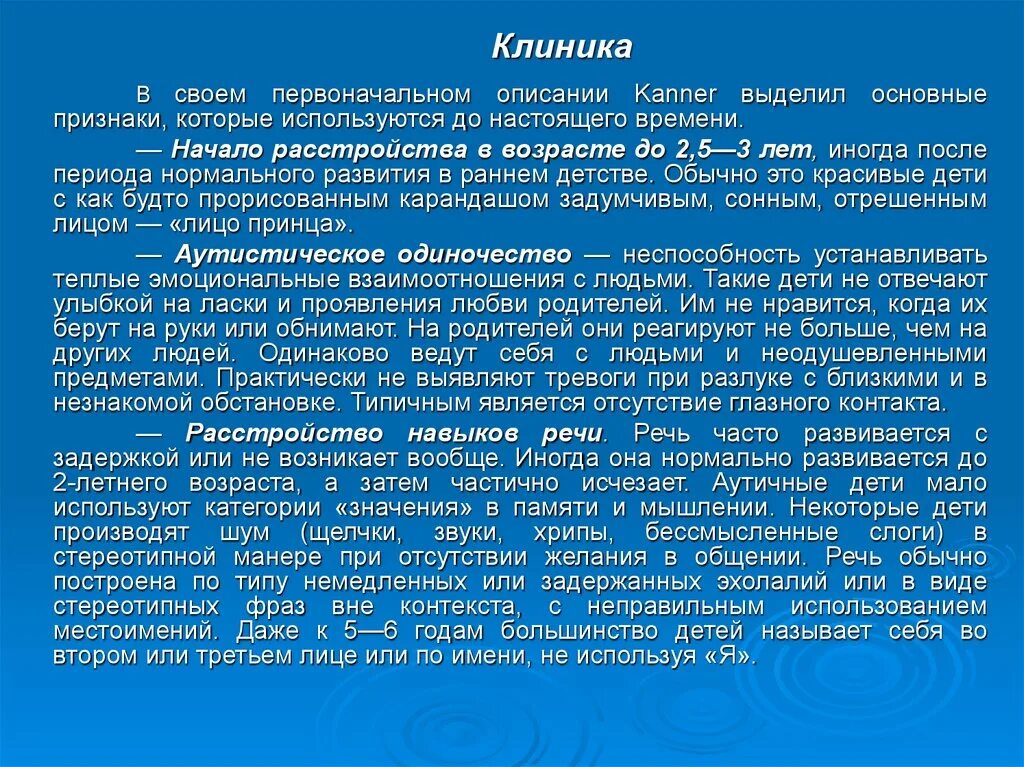 Клиника

В своем первоначальном описании Kanner выделил основные признаки, которые используются до настоящего времени.

— Начало расстройства в возрасте до 2,5—3 лет, иногда после периода нормального развития в раннем детстве. Обычно это красивые дети с как будто прорисованным карандашом задумчивым, сонным, отрешенным лицом — «лицо принца».

— Аутистическое одиночество — неспособность устанавливать теплые эмоциональные взаимоотношения с людьми. Такие дети не отвечают улыбкой на ласки и проявления любви родителей. Им не нравится, когда их берут на руки или обнимают. На родителей они реагируют не больше, чем на других людей. Одинаково ведут себя с людьми и неодушевленными предметами. Практически не выявляют тревоги при разлуке с близкими и в незнакомой обстановке. Типичным является отсутствие глазного контакта.

— Расстройство навыков речи. Речь часто развивается с задержкой или не возникает вообще. Иногда она нормально развивается до 2-летнего возраста, а затем частично исчезает. Аутичные дети мало используют категории «значения» в памяти и мышлении. Некоторые дети производят шум (щелчки, звуки, хрипы, бессмысленные слоги) в стереотипной манере при отсутствии желания в общении. Речь обычно построена по типу немедленных или задержанных эхолалий или в виде стереотипных фраз вне контекста, с неправильным использованием местоимений. Даже к 5—6 годам большинство детей называет себя во втором или третьем лице или по имени, не используя «Я».